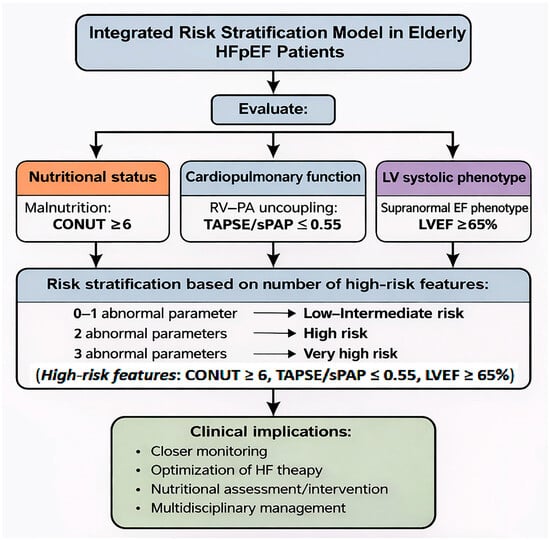 Integrated Risk Stratification Model in Elderly HFpEF Patients

Evaluate:

Nutritional status

Malnutrition:
CONUT ≥6

Cardiopulmonary function

RV–PA uncoupling:
TAPSE/sPAP ≤ 0.55

LV systolic phenotype

Supranormal EF phenotype
LVEF ≥65%

Risk stratification based on number of high-risk features:

0–1 abnormal parameter → Low–Intermediate risk
2 abnormal parameters → High risk
3 abnormal parameters → Very high risk
(High-risk features: CONUT ≥ 6, TAPSE/sPAP ≤ 0.55, LVEF ≥ 65%)

Clinical implications:
• Closer monitoring
• Optimization of HF theapy
• Nutritional assessment/intervention
• Multidisciplinary management